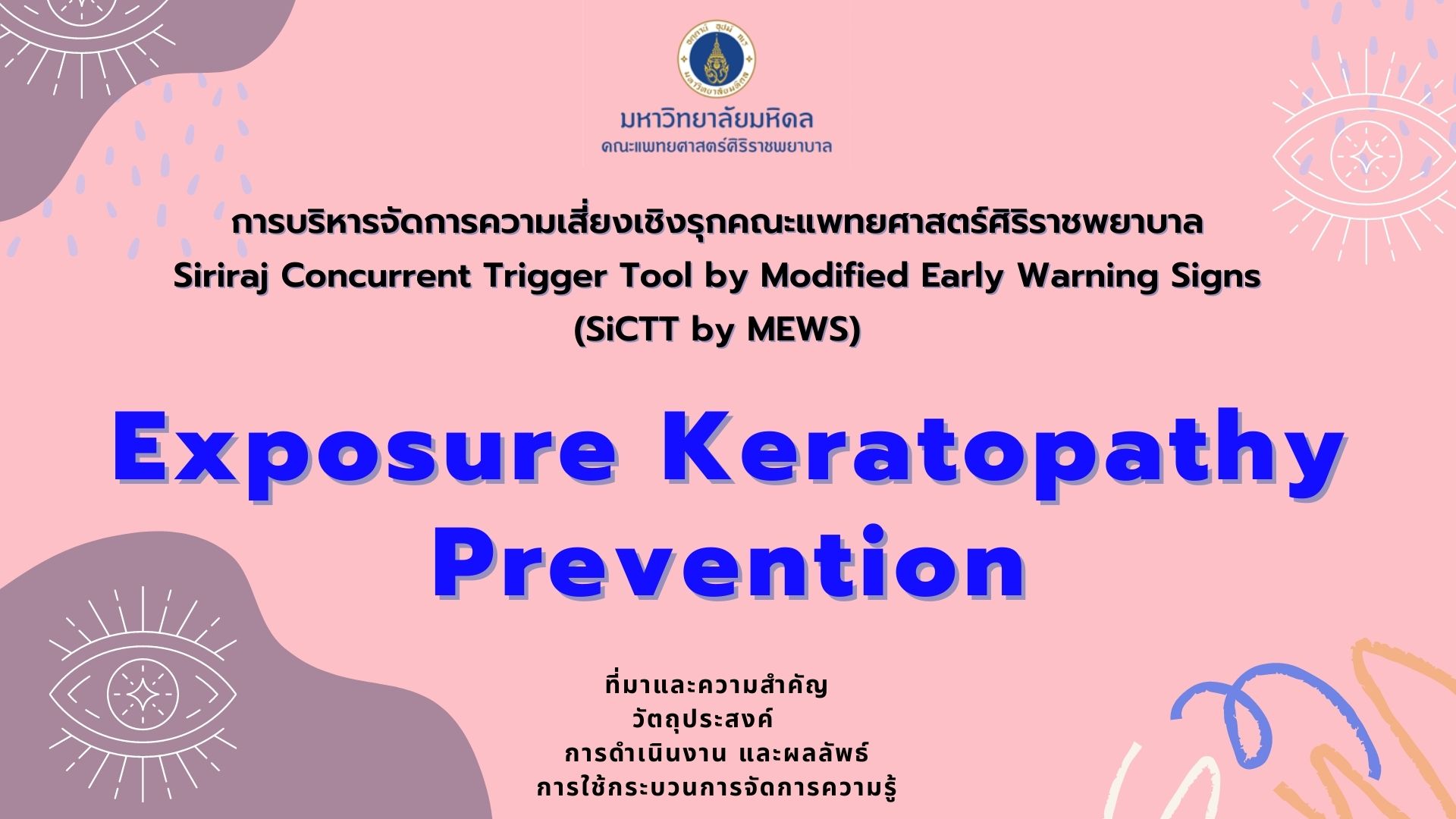 มหาวิทยาลัยมหิดล
คณะแพทยศาสตร์ศิริราชพยาบาล

การบริหารจัดการความเสี่ยงเชิงรุกคณะแพทยศาสตร์ศิริราชพยาบาล
Siriraj Concurrent Trigger Tool by Modified Early Warning Signs
(SiCTT by MEWS)

Exposure Keratopathy Prevention

ที่มาและความสำคัญ
วัตถุประสงค์
การดำเนินงาน และผลลัพธ์
การใช้กระบวนการจัดการความรู้